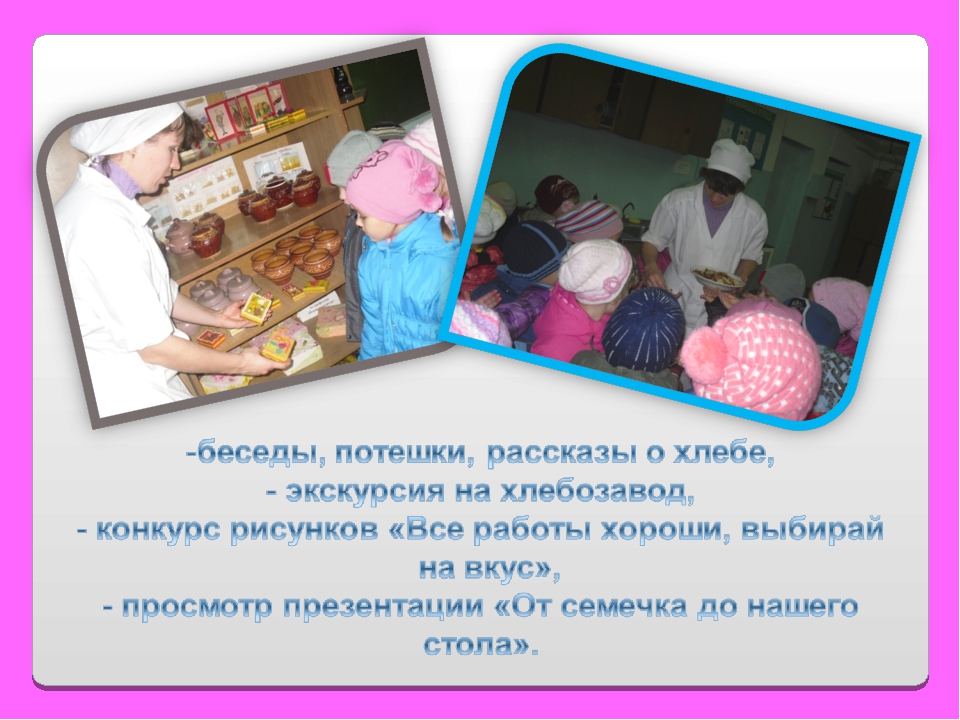 -беседы, потешки, рассказы о хлебе,
- экскурсия на хлебозавод,
- конкурс рисунков «Все работы хороши, выбирай на вкус»,
- просмотр презентации «От семечка до нашего стола».